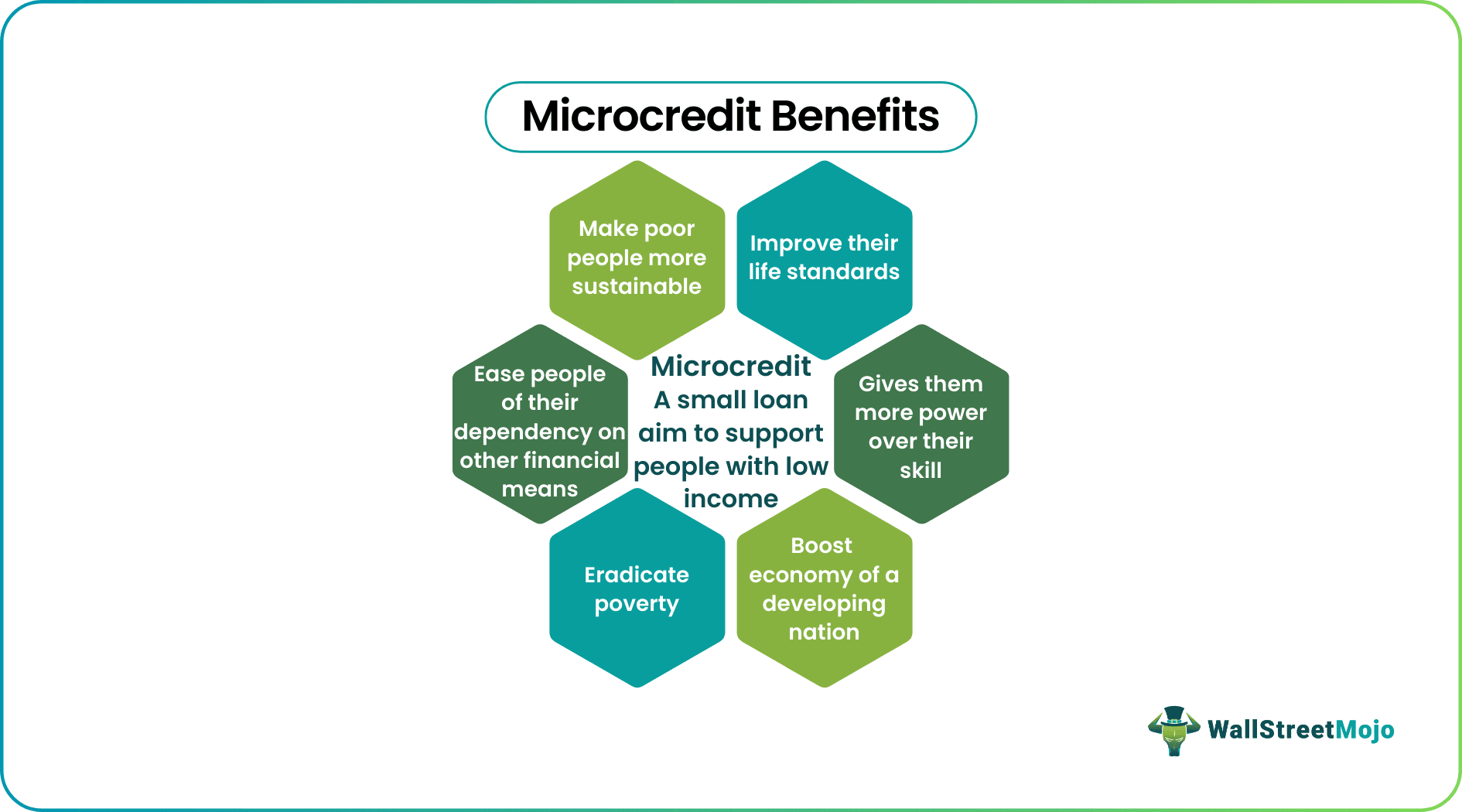 Microcredit Benefits

Make poor people more sustainable

Improve their life standards

Ease people of their dependency on other financial means

Microcredit
A small loan aim to support people with low income

Gives them more power over their skill

Eradicate poverty

Boost economy of a developing nation

WallStreetMojo